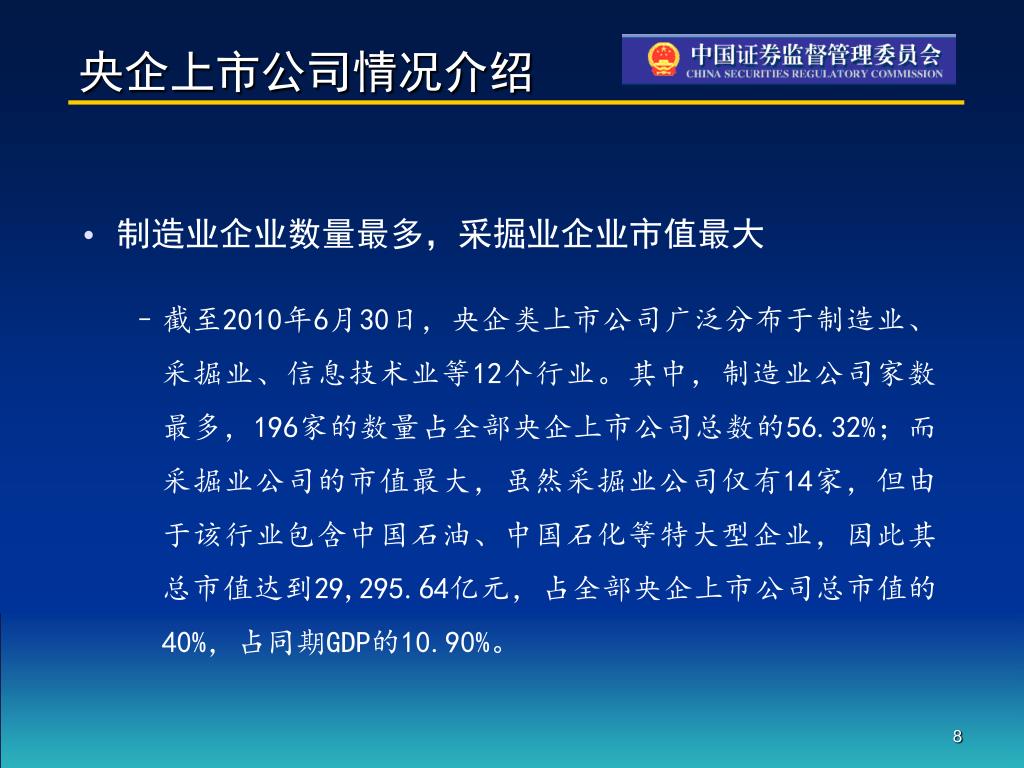 央企上市公司情况介绍

中国证券监督管理委员会
CHINA SECURITIES REGULATORY COMMISSION

• 制造业企业数量最多，采掘业企业市值最大

– 截至2010年6月30日，央企类上市公司广泛分布于制造业、采掘业、信息技术业等12个行业。其中，制造业公司家数最多，196家的数量占全部央企上市公司总数的56.32%；而采掘业公司的市值最大，虽然采掘业公司仅有14家，但由于该行业包含中国石油、中国石化等特大型企业，因此其总市值达到29,295.64亿元，占全部央企上市公司总市值的40%，占同期GDP的10.90%。

8